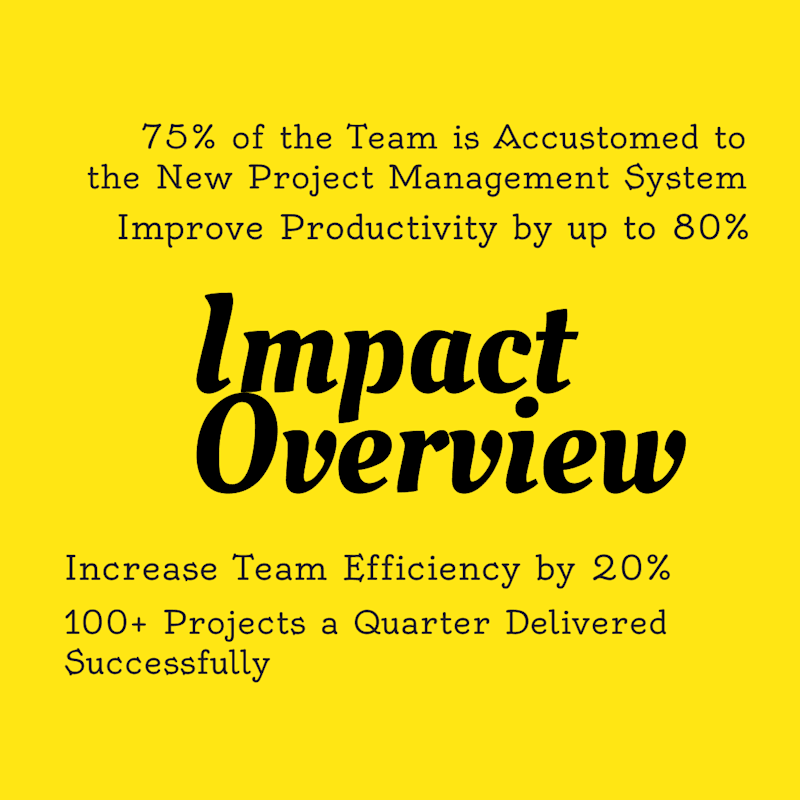 75% of the Team is Accustomed to the New Project Management System

Improve Productivity by up to 80%

Impact Overview

Increase Team Efficiency by 20%

100+ Projects a Quarter Delivered Successfully